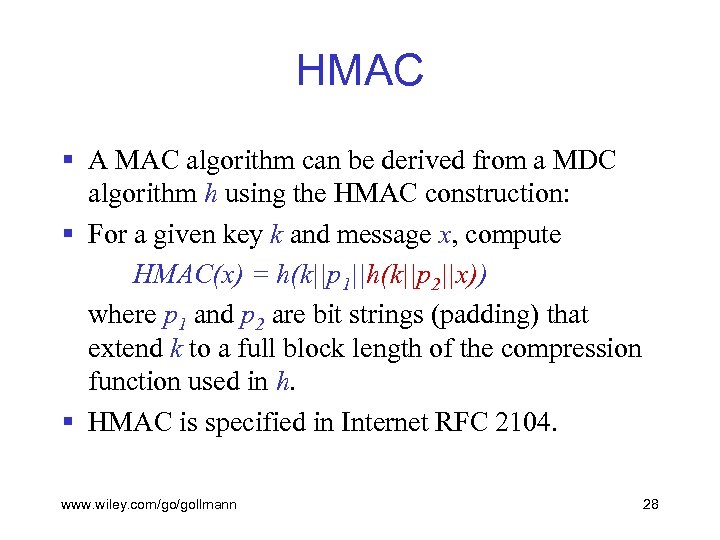 HMAC

▪ A MAC algorithm can be derived from a MDC algorithm $h$ using the HMAC construction:

▪ For a given key $k$ and message $x$, compute

$HMAC(x) = h(k||p_1||h(k||p_2||x))$

where $p_1$ and $p_2$ are bit strings (padding) that extend $k$ to a full block length of the compression function used in $h$.

▪ HMAC is specified in Internet RFC 2104.

www.wiley.com/go/gollmann

28